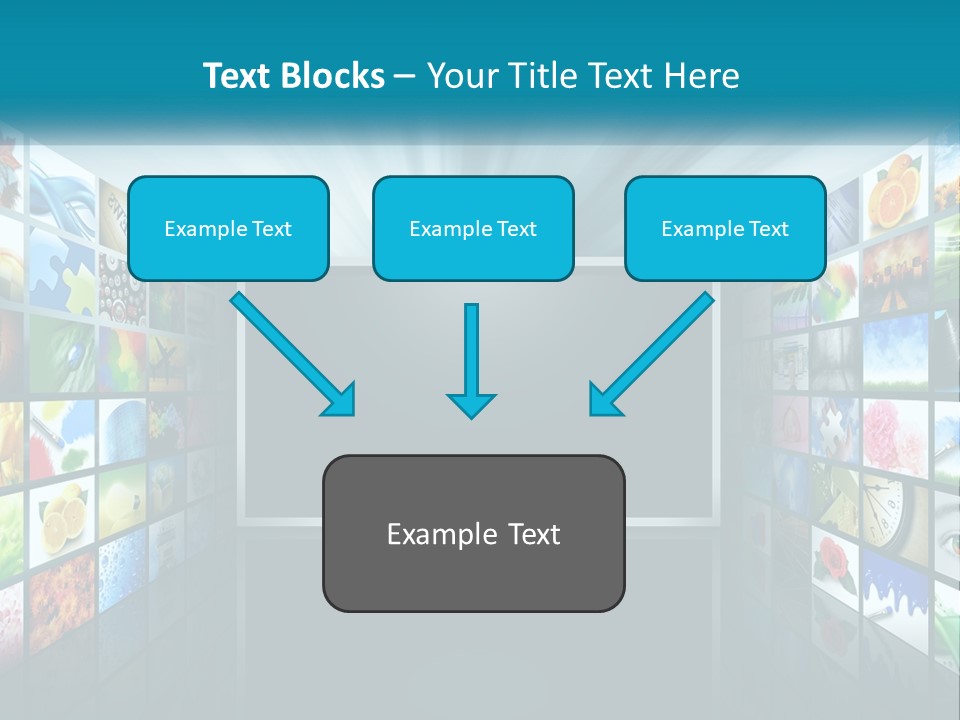 Text Blocks – Your Title Text Here

Example Text

Example Text

Example Text

Example Text